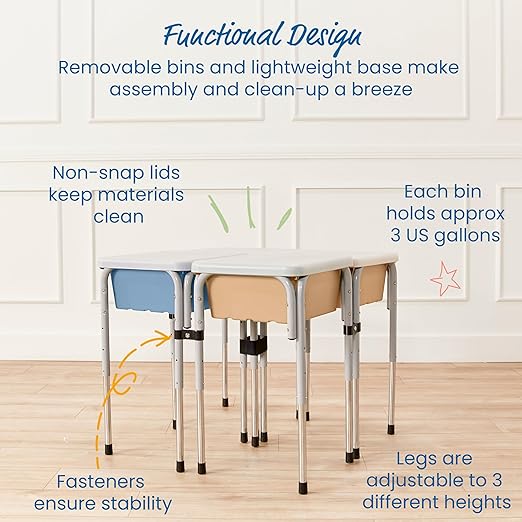 Functional Design
Removable bins and lightweight base make assembly and clean-up a breeze

Non-snap lids keep materials clean

Each bin holds approx 3 US gallons

Fasteners ensure stability

Legs are adjustable to 3 different heights